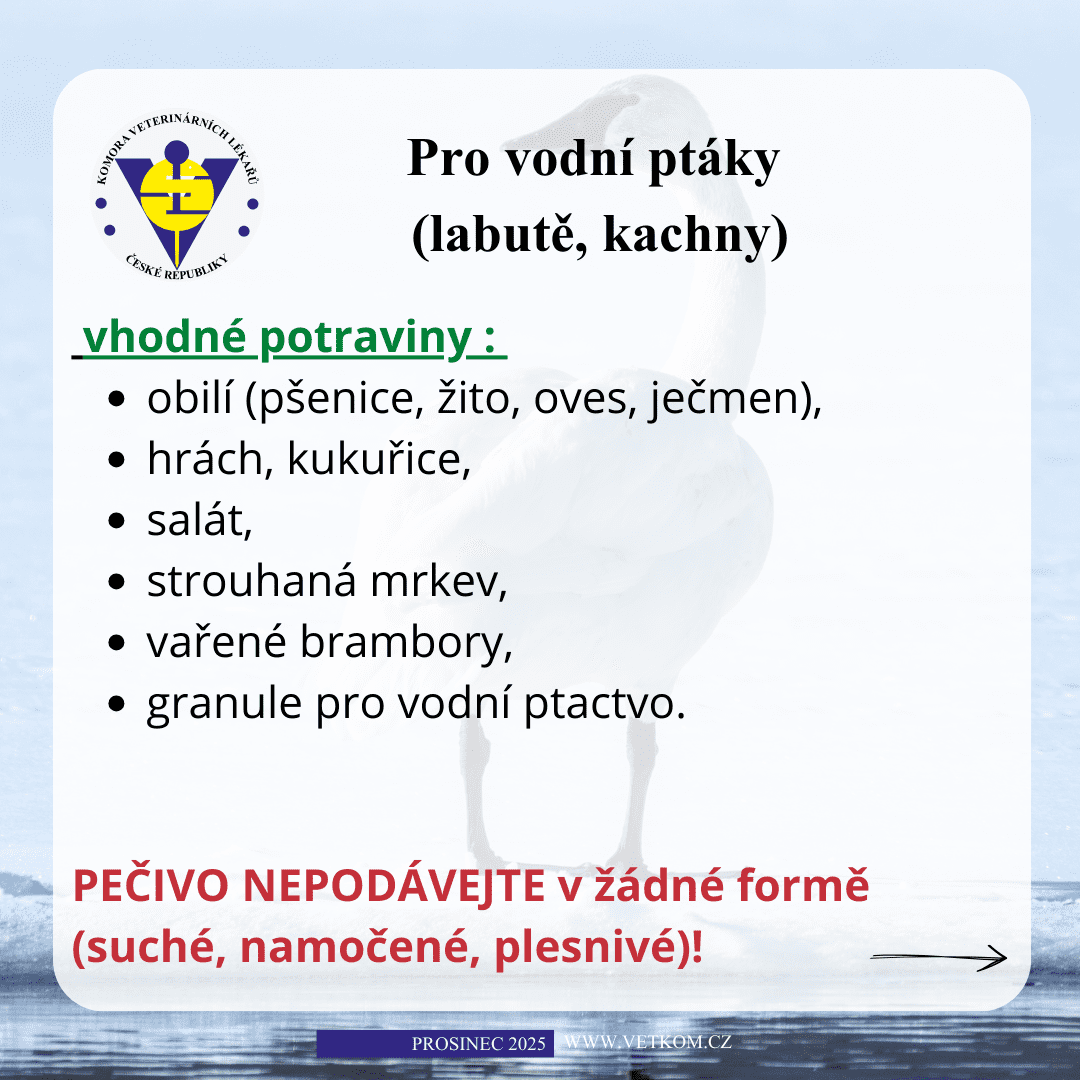 KOMORA VETERINÁRNÍCH LÉKAŘŮ
ČESKÉ REPUBLIKY

Pro vodní ptáky
(labutě, kachny)

vhodné potraviny :

- obilí (pšenice, žito, oves, ječmen),
- hrách, kukuřice,
- salát,
- strouhaná mrkev,
- vařené brambory,
- granule pro vodní ptactvo.

PEČIVO NEPODÁVEJTE v žádné formě (suché, namočené, plesnivé)!

PROSINEC 2025 WWW.VETKOM.CZ